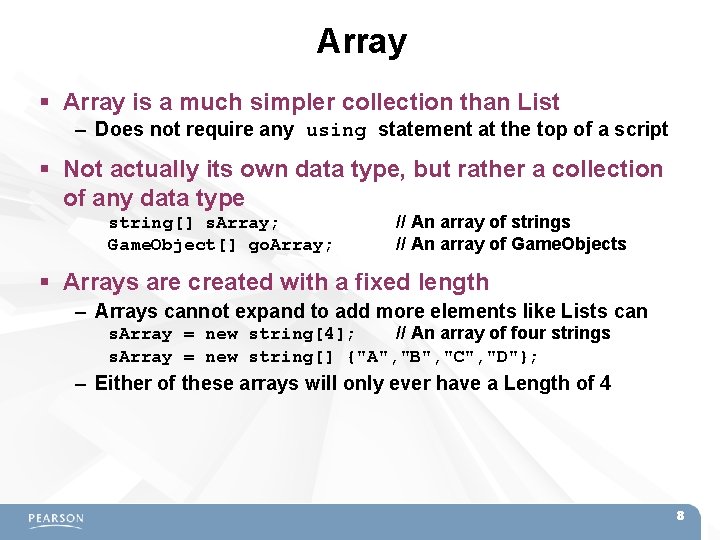 Array

▪ Array is a much simpler collection than List

– Does not require any using statement at the top of a script

▪ Not actually its own data type, but rather a collection of any data type

string[] sArray; // An array of strings
GameObject[] goArray; // An array of GameObjects

▪ Arrays are created with a fixed length

– Arrays cannot expand to add more elements like Lists can

sArray = new string[4]; // An array of four strings
sArray = new string[] {"A","B","C","D"};

– Either of these arrays will only ever have a Length of 4

PEARSON

8